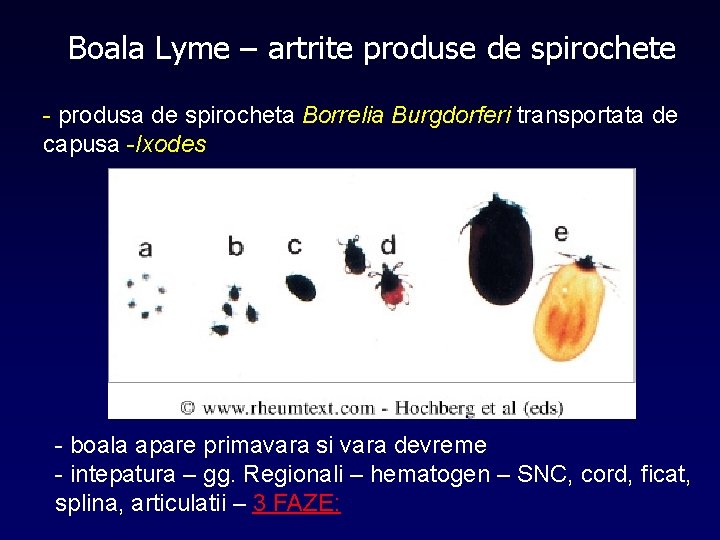 Boala Lyme – artrite produse de spirochete

- produsa de spirocheta Borrelia Burgdorferi transportata de capusa -Ixodes

a b c d e

© www.rheumtext.com - Hochberg et al (eds)

- boala apare primavara si vara devreme
- intepatura – gg. Regionali – hematogen – SNC, cord, ficat, splina, articulatii – 3 FAZE: